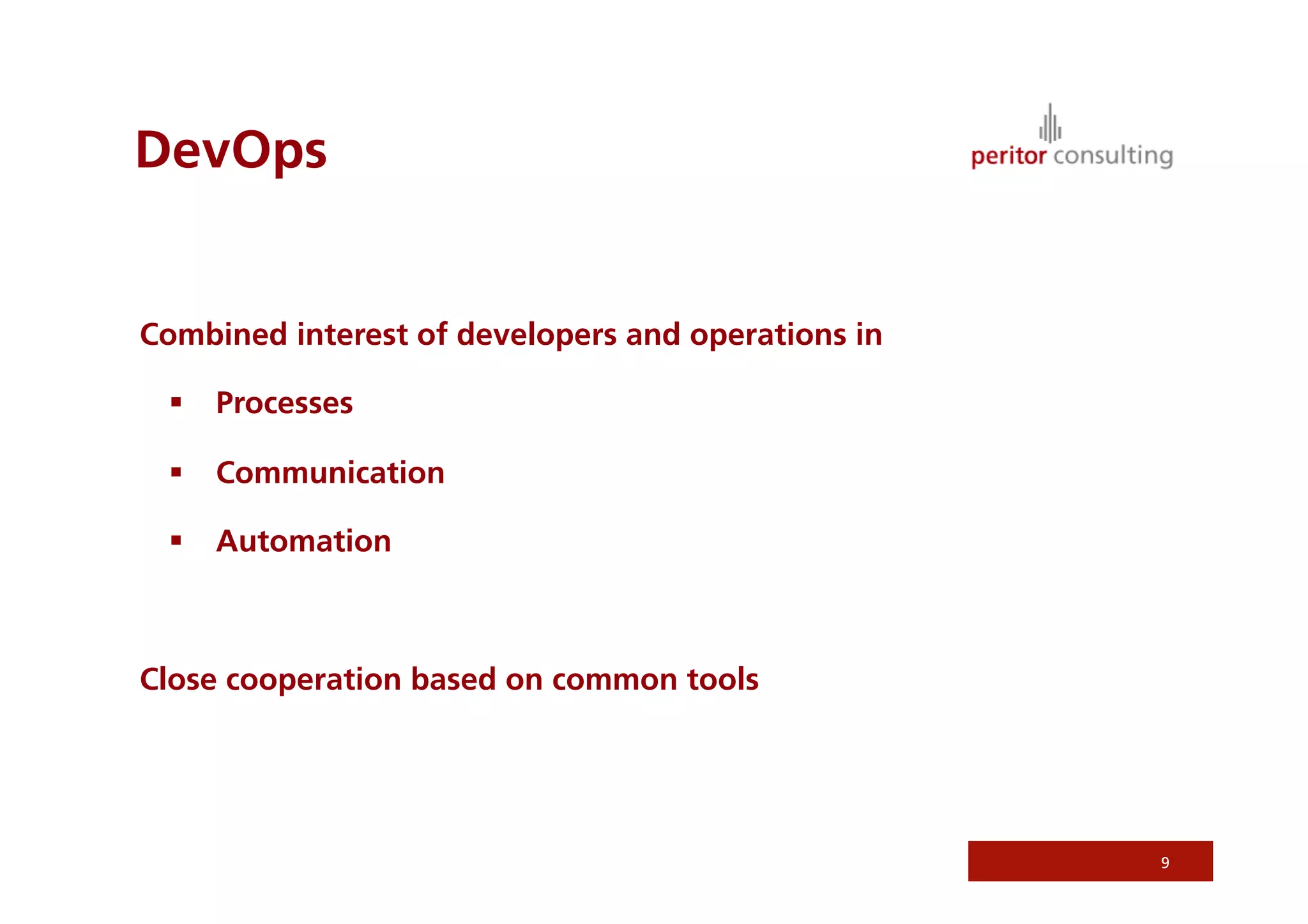 DevOps

peritor consulting

Combined interest of developers and operations in

▪ Processes

▪ Communication

▪ Automation

Close cooperation based on common tools

9